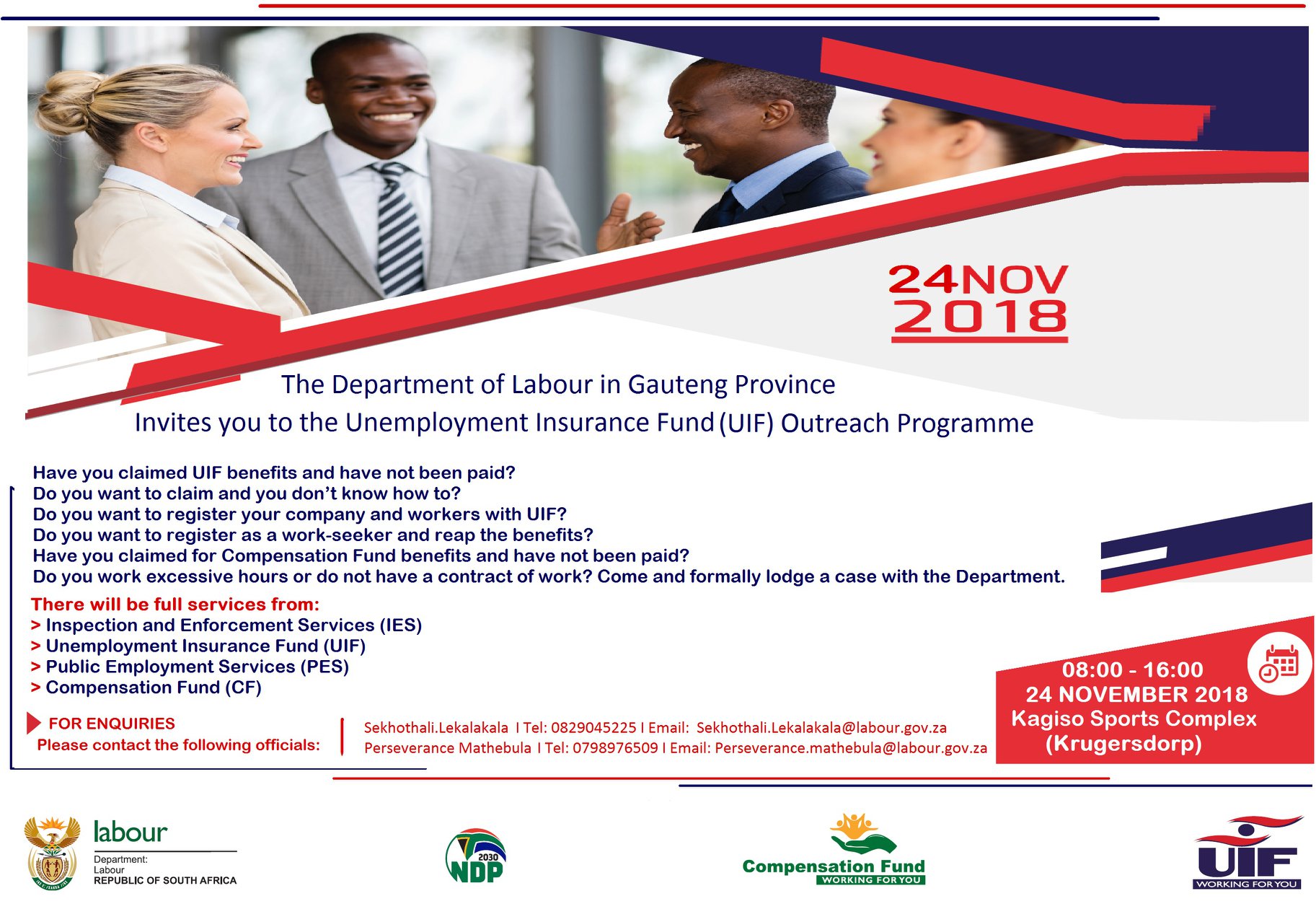 24NOV
2018

The Department of Labour in Gauteng Province
Invites you to the Unemployment Insurance Fund (UIF) Outreach Programme

Have you claimed UIF benefits and have not been paid?
Do you want to claim and you don't know how to?
Do you want to register your company and workers with UIF?
Do you want to register as a work-seeker and reap the benefits?
Have you claimed for Compensation Fund benefits and have not been paid?
Do you work excessive hours or do not have a contract of work? Come and formally lodge a case with the Department.

There will be full services from:
> Inspection and Enforcement Services (IES)
> Unemployment Insurance Fund (UIF)
> Public Employment Services (PES)
> Compensation Fund (CF)

FOR ENQUIRIES
Please contact the following officials:

Sekhothali.Lekalakala I Tel: 0829045225 I Email: Sekhothali.Lekalakala@labour.gov.za
Perseverance Mathebula I Tel: 0798976509 I Email: Perseverance.mathebula@labour.gov.za

08:00 - 16:00
24 NOVEMBER 2018
Kagiso Sports Complex
(Krugersdorp)

labour
Department:
Labour
REPUBLIC OF SOUTH AFRICA

2030
NDP

Compensation Fund
WORKING FOR YOU

UIF
WORKING FOR YOU